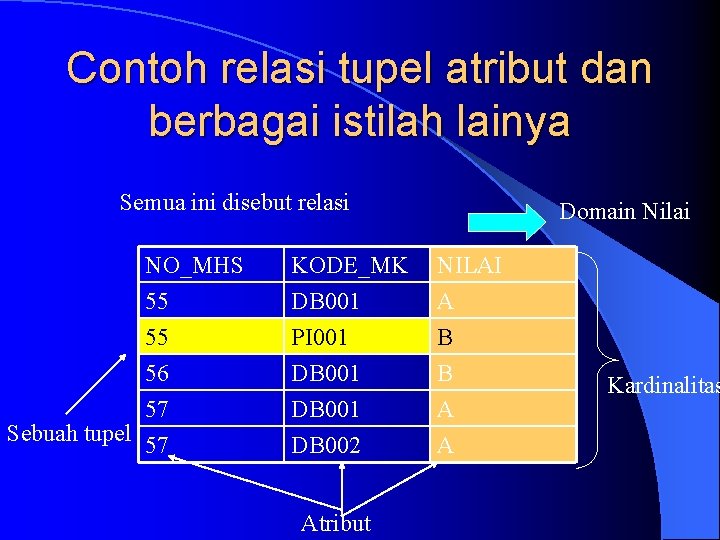 Contoh relasi tupel atribut dan berbagai istilah lainya

Semua ini disebut relasi

Domain Nilai

| NO_MHS | KODE_MK | NILAI |
|---|---|---|
| 55 | DB001 | A |
| 55 | PI001 | B |
| 56 | DB001 | B |
| 57 | DB001 | A |
| 57 | DB002 | A |

Kardinalitas

Sebuah tupel

Atribut